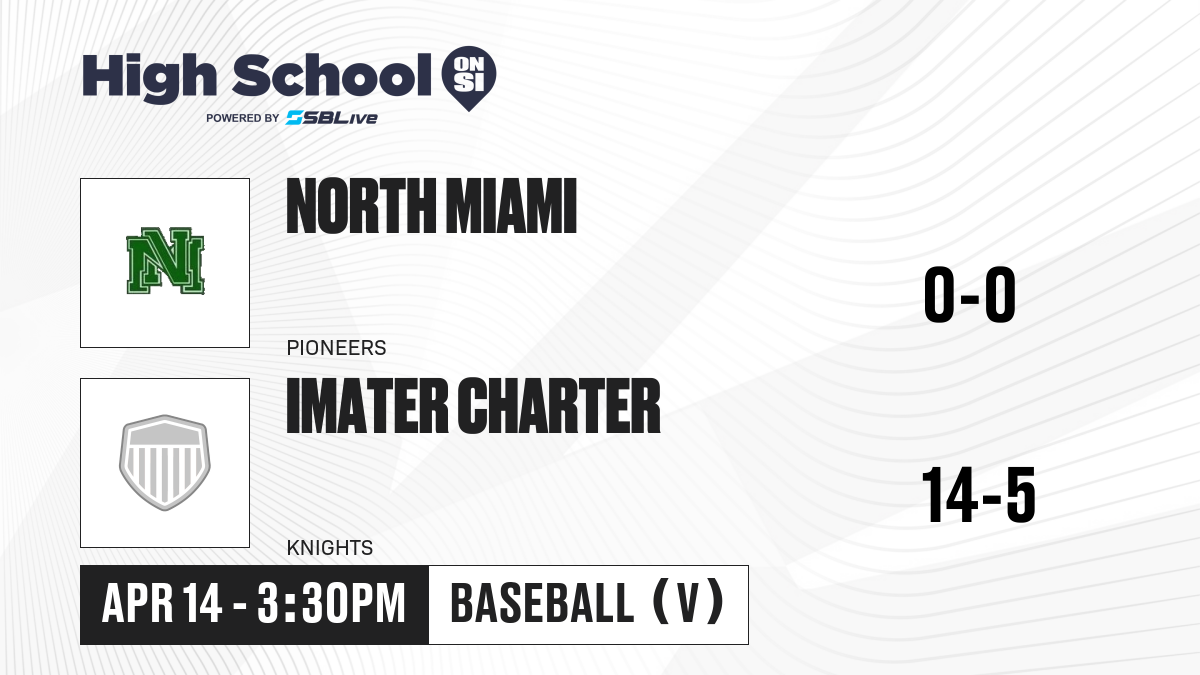 High School ON SI

POWERED BY SBLive

NM

NORTH MIAMI

PIONEERS

0-0

IMATER CHARTER

KNIGHTS

14-5

APR 14 - 3:30PM

BASEBALL (V)